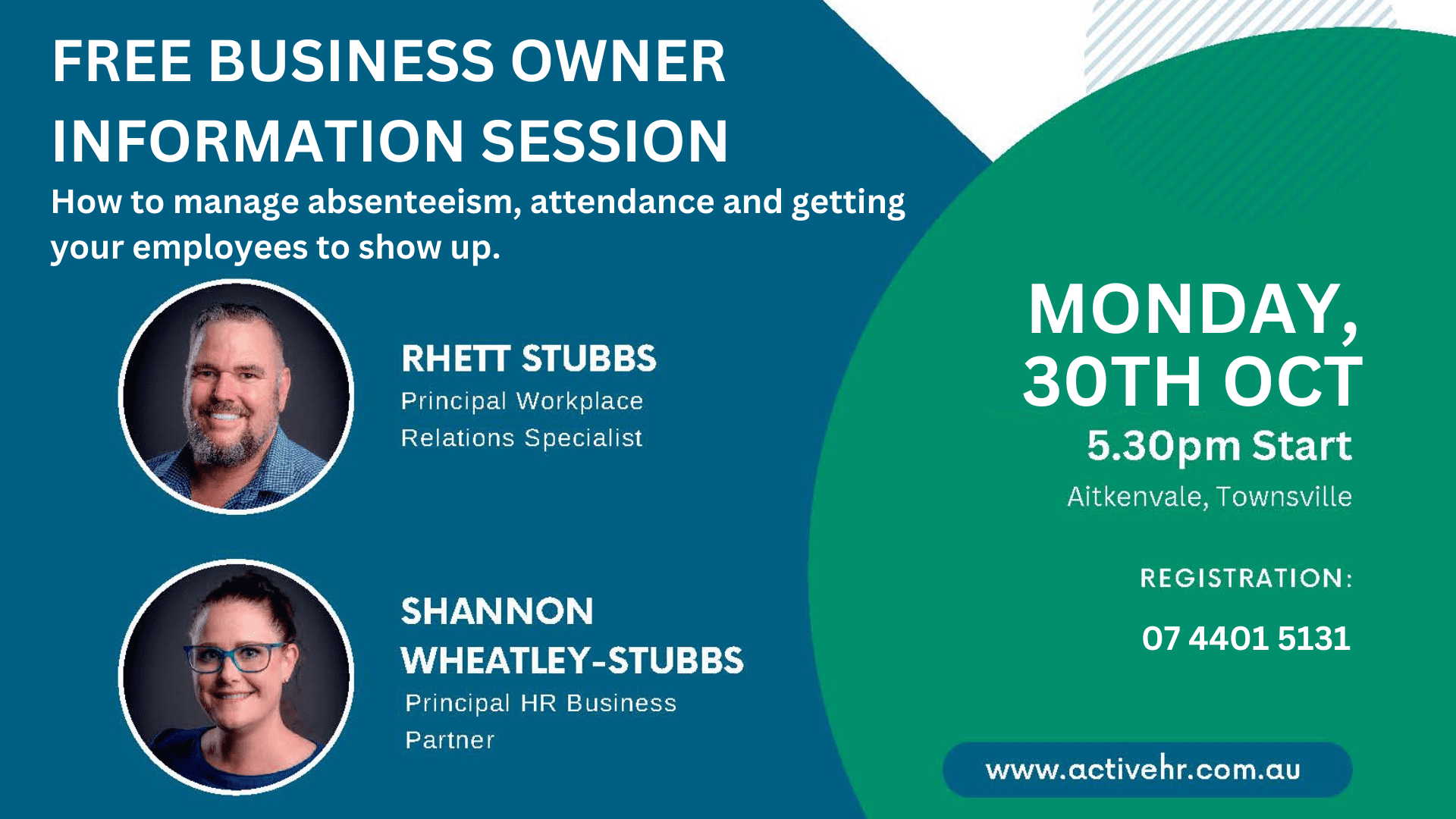 FREE BUSINESS OWNER INFORMATION SESSION

How to manage absenteeism, attendance and getting your employees to show up.

RHETT STUBBS
Principal Workplace Relations Specialist

SHANNON WHEATLEY-STUBBS
Principal HR Business Partner

MONDAY, 30TH OCT
5.30pm Start
Aitkenvale, Townsville

REGISTRATION:
07 4401 5131

www.activehr.com.au